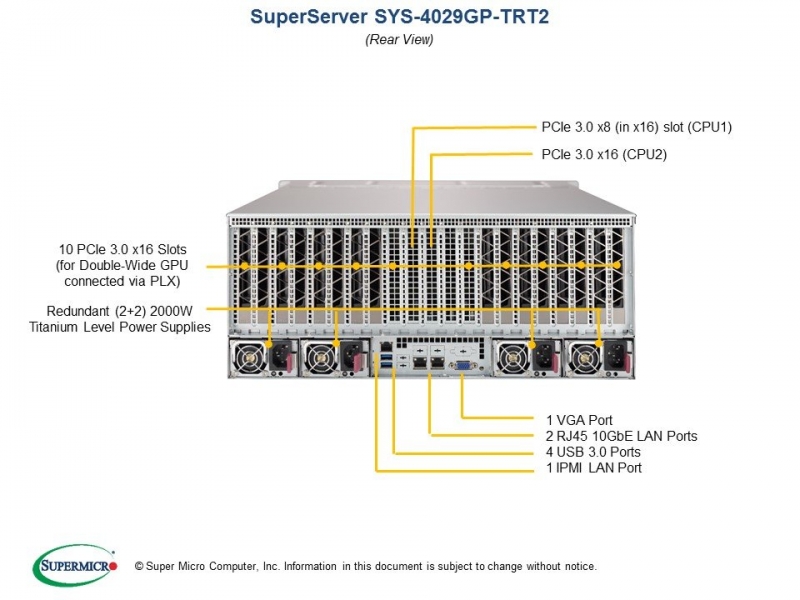 SuperServer SYS-4029GP-TRT2
(Rear View)

PCIe 3.0 x8 (in x16) slot (CPU1)

PCIe 3.0 x16 (CPU2)

10 PCIe 3.0 x16 Slots (for Double-Wide GPU connected via PLX)

Redundant (2+2) 2000W Titanium Level Power Supplies

1 VGA Port
2 RJ45 10GbE LAN Ports
4 USB 3.0 Ports
1 IPMI LAN Port

SUPERMICRO

© Super Micro Computer, Inc. Information in this document is subject to change without notice.